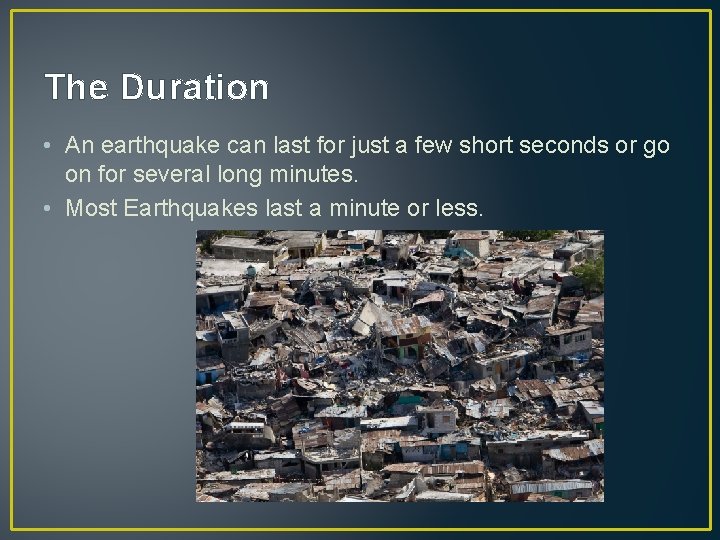 The Duration

• An earthquake can last for just a few short seconds or go on for several long minutes.
• Most Earthquakes last a minute or less.